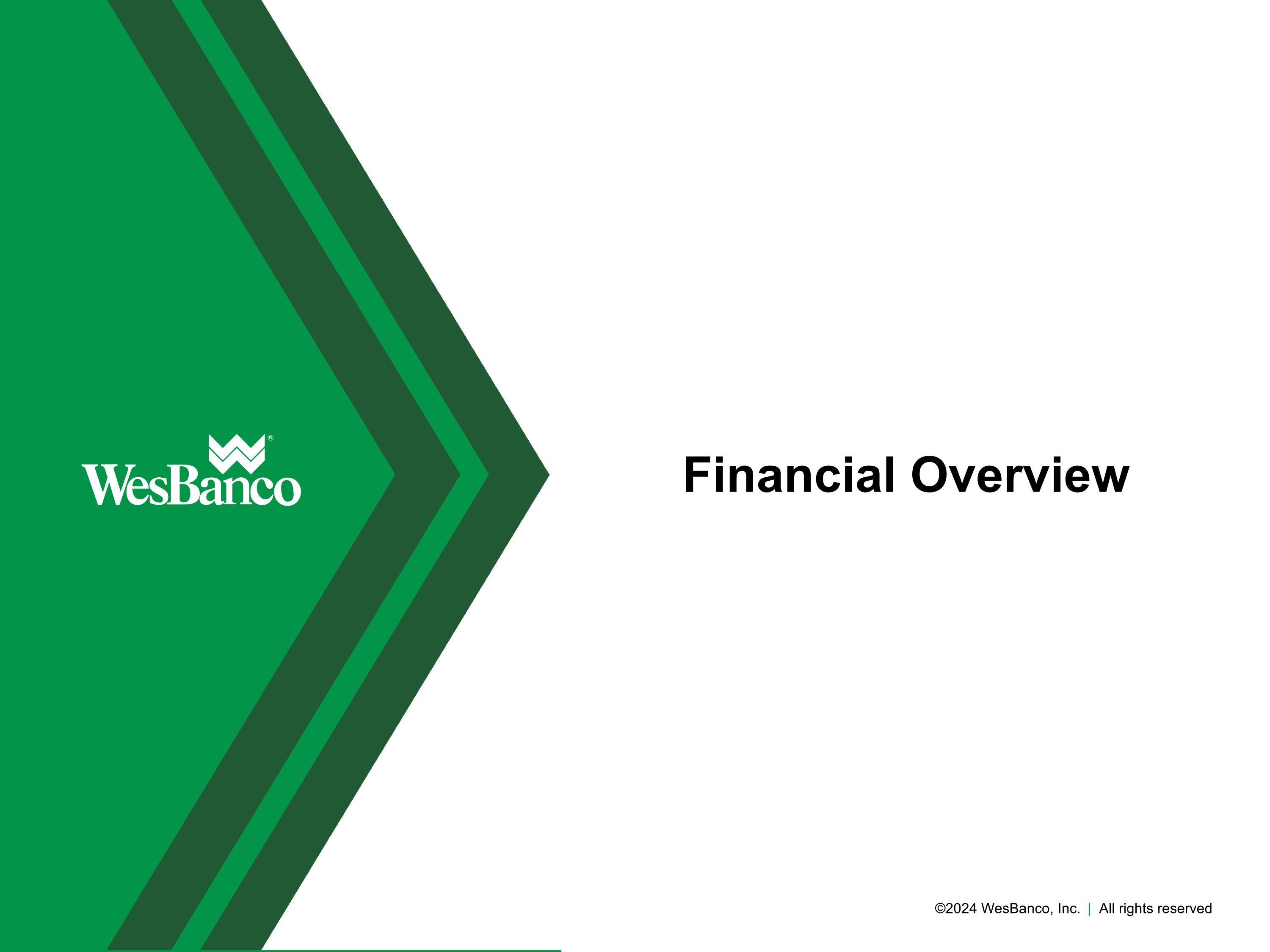 WesBanco®

Financial Overview

©2024 WesBanco, Inc. | All rights reserved